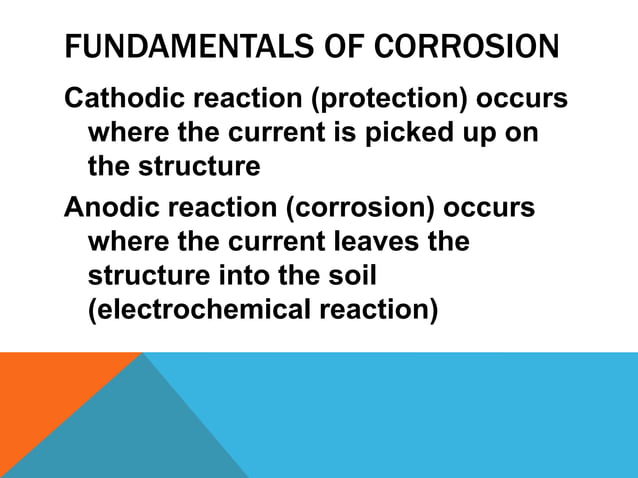 FUNDAMENTALS OF CORROSION

Cathodic reaction (protection) occurs where the current is picked up on the structure

Anodic reaction (corrosion) occurs where the current leaves the structure into the soil (electrochemical reaction)